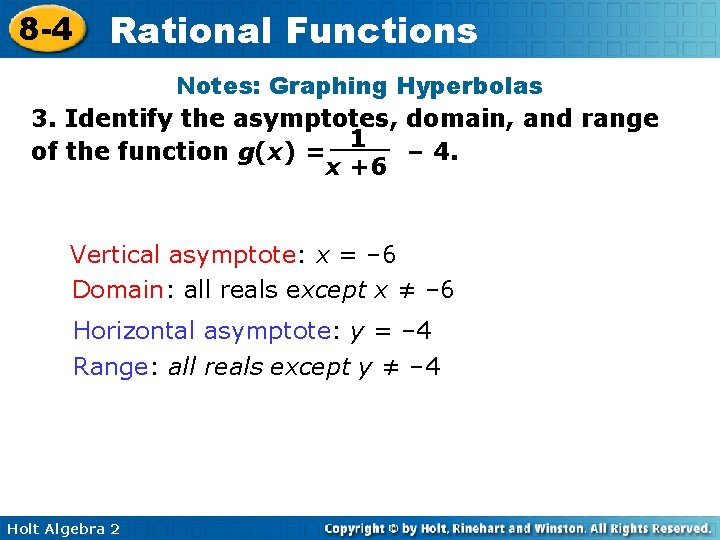 8-4 Rational Functions

Notes: Graphing Hyperbolas

3. Identify the asymptotes, domain, and range of the function $g(x) = \frac{1}{x+6} - 4$.

Vertical asymptote: $x = -6$

Domain: all reals except $x \neq -6$

Horizontal asymptote: $y = -4$

Range: all reals except $y \neq -4$

Holt Algebra 2

Copyright © by Holt, Rinehart and Winston. All Rights Reserved.